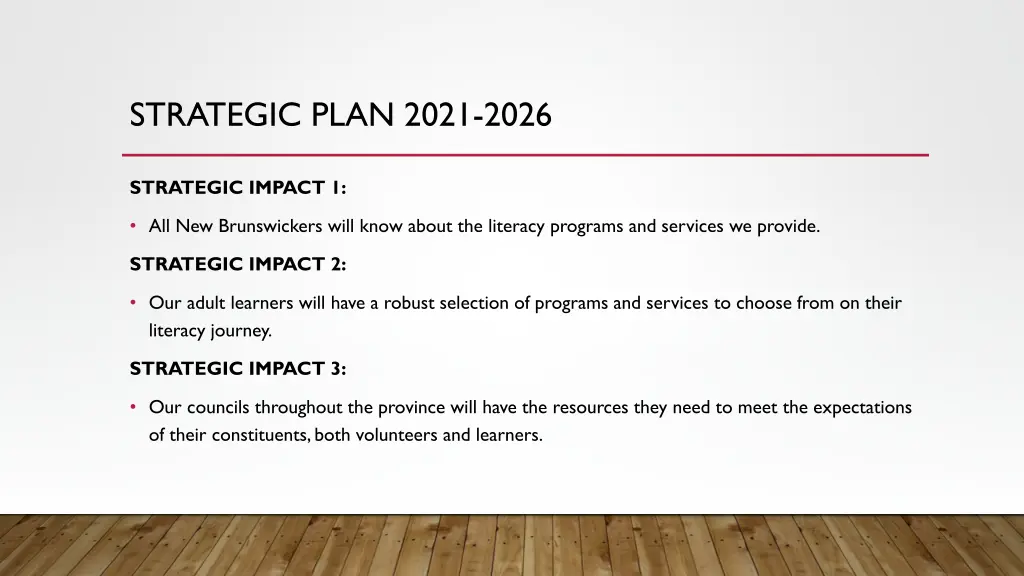 STRATEGIC PLAN 2021-2026

STRATEGIC IMPACT 1:

• All New Brunswickers will know about the literacy programs and services we provide.

STRATEGIC IMPACT 2:

• Our adult learners will have a robust selection of programs and services to choose from on their literacy journey.

STRATEGIC IMPACT 3:

• Our councils throughout the province will have the resources they need to meet the expectations of their constituents, both volunteers and learners.